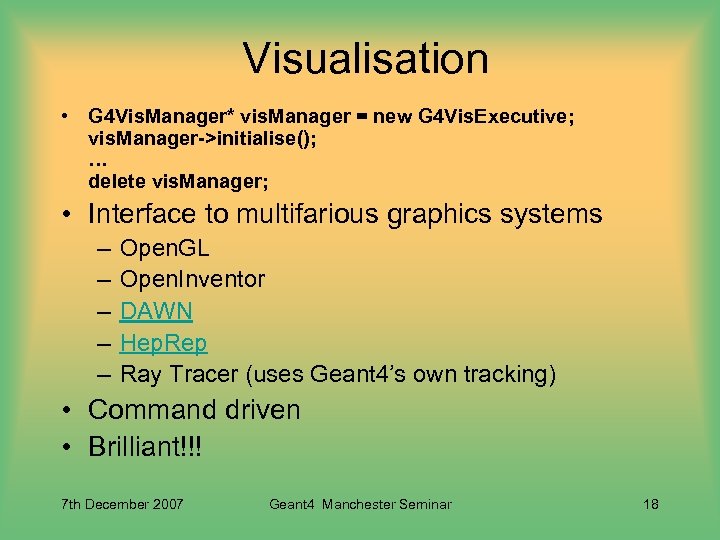 Visualisation

• G4VisManager* visManager = new G4VisExecutive;
visManager->initialise();
…
delete visManager;

• Interface to multifarious graphics systems
– OpenGL
– OpenInventor
– DAWN
– HepRep
– Ray Tracer (uses Geant4's own tracking)

• Command driven

• Brilliant!!!

7th December 2007

Geant4 Manchester Seminar

18